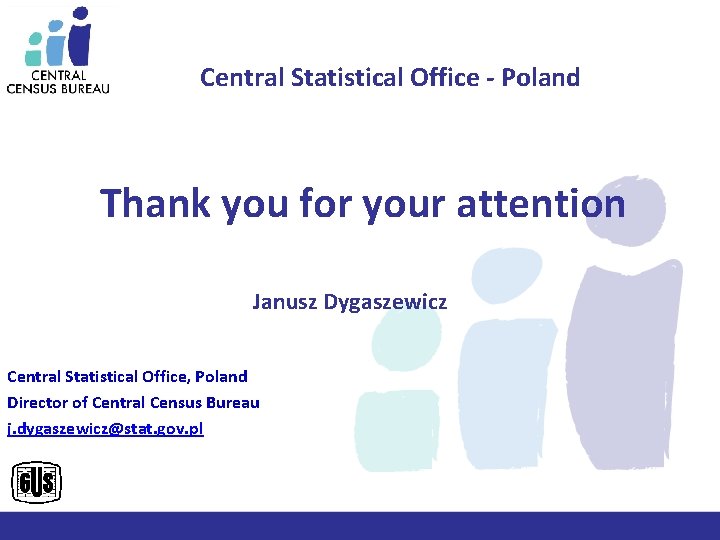 CENTRAL
CENSUS BUREAU

Central Statistical Office - Poland

Thank you for your attention

Janusz Dygaszewicz

Central Statistical Office, Poland
Director of Central Census Bureau
j.dygaszewicz@stat.gov.pl

GUS